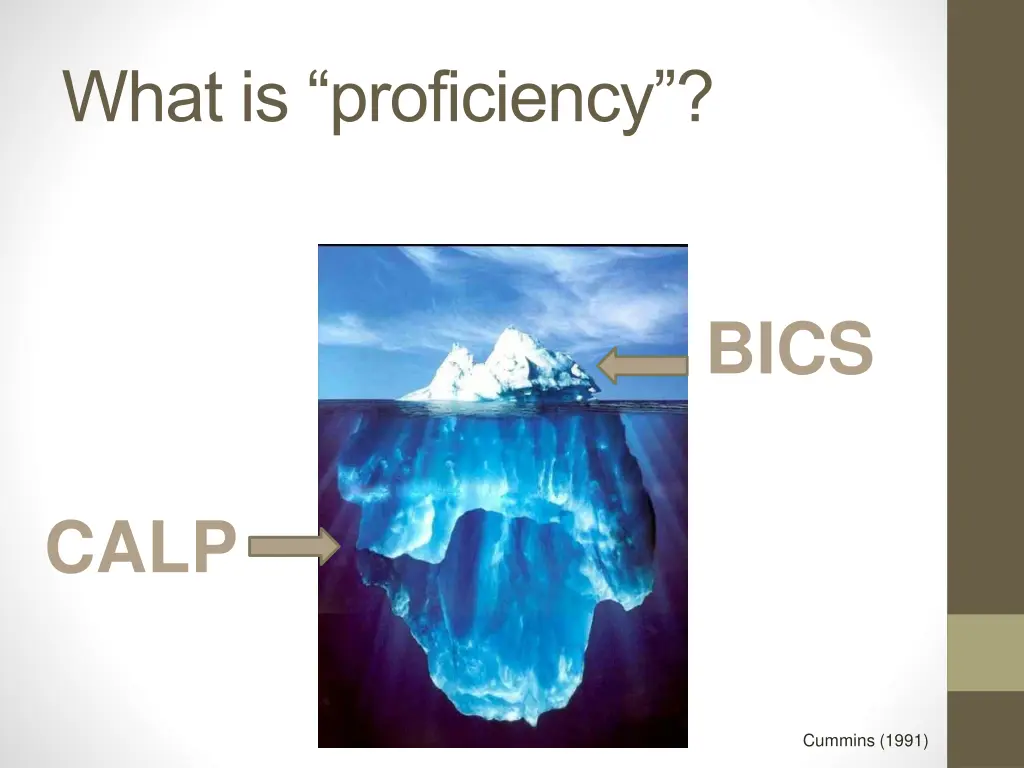 What is “proficiency”?

BICS

CALP

Cummins (1991)